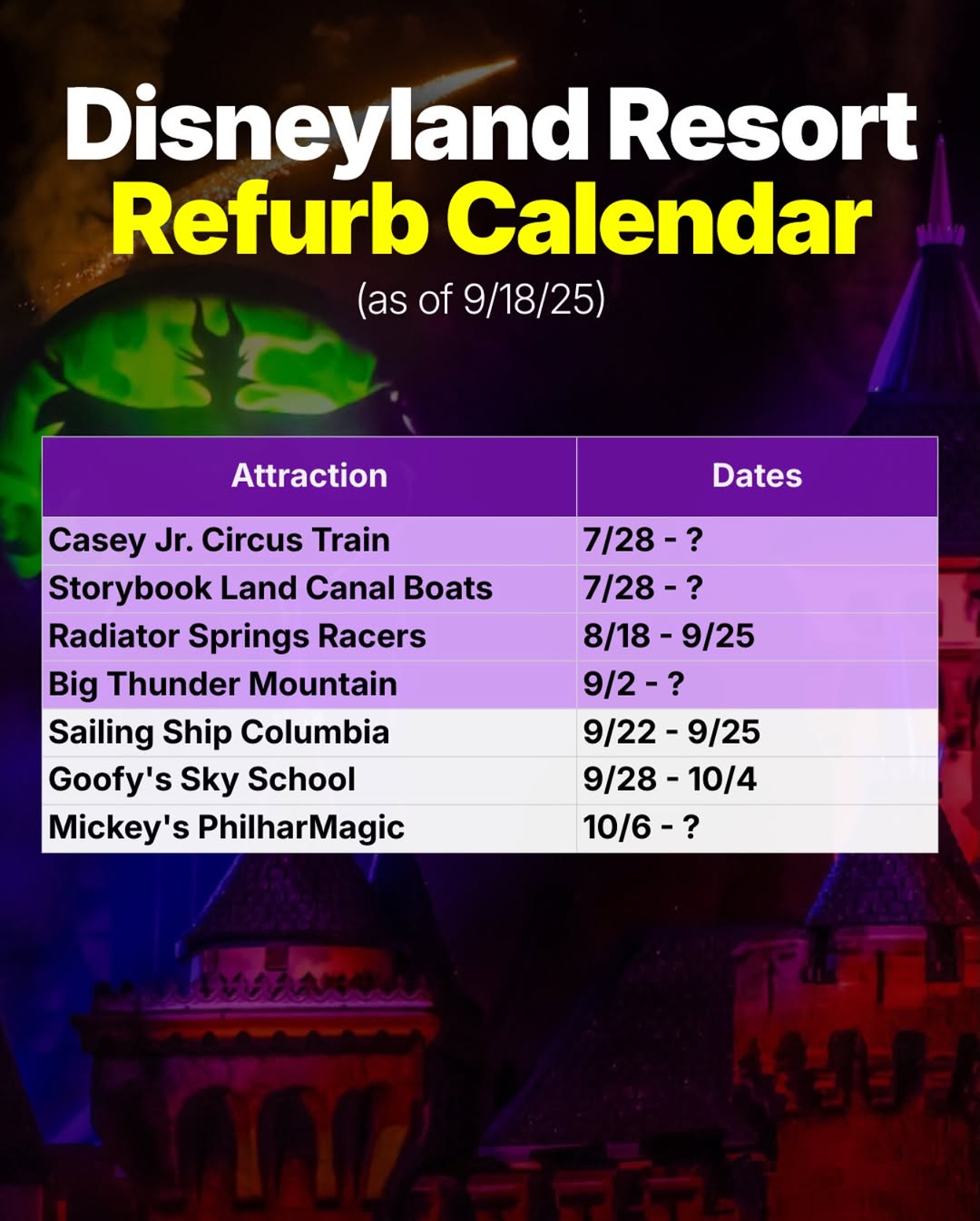 Disneyland Resort
Refurb Calendar
(as of 9/18/25)

| Attraction | Dates |
|---|---|
| Casey Jr. Circus Train | 7/28 - ? |
| Storybook Land Canal Boats | 7/28 - ? |
| Radiator Springs Racers | 8/18 - 9/25 |
| Big Thunder Mountain | 9/2 - ? |
| Sailing Ship Columbia | 9/22 - 9/25 |
| Goofy's Sky School | 9/28 - 10/4 |
| Mickey's PhilharMagic | 10/6 - ? |